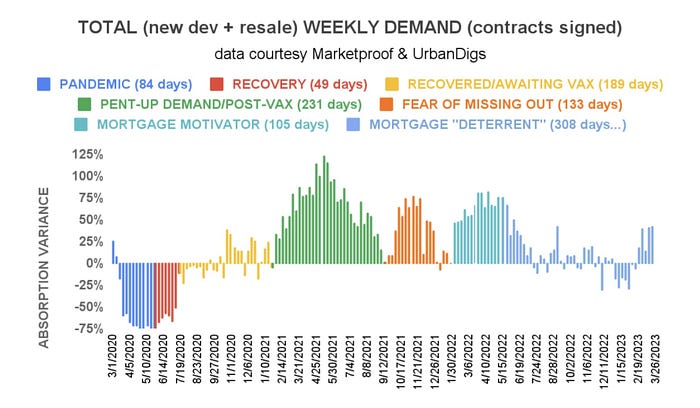 TOTAL (new dev + resale) WEEKLY DEMAND (contracts signed)
data courtesy Marketproof & UrbanDigs

PANDEMIC (84 days)
RECOVERY (49 days)
RECOVERED/AWAITING VAX (189 days)
PENT-UP DEMAND/POST-VAX (231 days)
FEAR OF MISSING OUT (133 days)
MORTGAGE MOTIVATOR (105 days)
MORTGAGE "DETERRENT" (308 days...)

ABSORPTION VARIANCE

125%
100%
75%
50%
25%
0%
-25%
-50%
-75%

3/1/2020
4/5/2020
5/10/2020
6/14/2020
7/19/2020
8/23/2020
9/27/2020
11/1/2020
12/6/2020
1/10/2021
2/14/2021
3/21/2021
4/25/2021
5/30/2021
7/4/2021
8/8/2021
9/12/2021
10/17/2021
11/21/2021
12/26/2021
1/30/2022
3/6/2022
4/10/2022
5/15/2022
6/19/2022
7/24/2022
8/28/2022
10/2/2022
11/6/2022
12/11/2022
1/15/2023
2/19/2023
3/26/2023